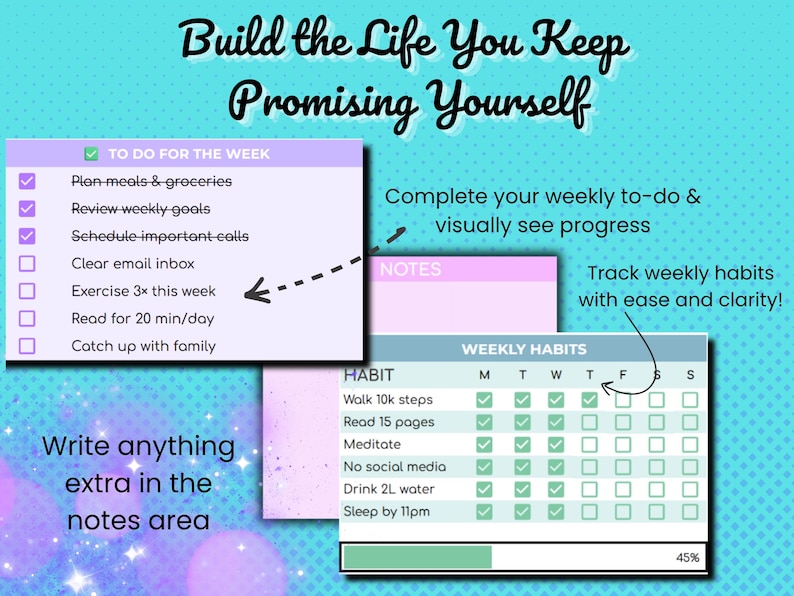 Build the Life You Keep Promising Yourself

TO DO FOR THE WEEK

Plan meals & groceries
Review weekly goals
Schedule important calls
Clear email inbox
Exercise 3× this week
Read for 20 min/day
Catch up with family

Complete your weekly to-do & visually see progress

NOTES

Track weekly habits with ease and clarity!

WEEKLY HABITS

| HABIT | M | T | W | T | F | S | S |
|---|---|---|---|---|---|---|---|
| Walk 10k steps | ✓ | ✓ | ✓ | ✓ | | | |
| Read 15 pages | ✓ | ✓ | ✓ | | | | |
| Meditate | ✓ | ✓ | ✓ | | | | |
| No social media | ✓ | ✓ | ✓ | | | | |
| Drink 2L water | ✓ | ✓ | ✓ | | | | |
| Sleep by 11pm | ✓ | ✓ | ✓ | | | | |

45%

Write anything extra in the notes area